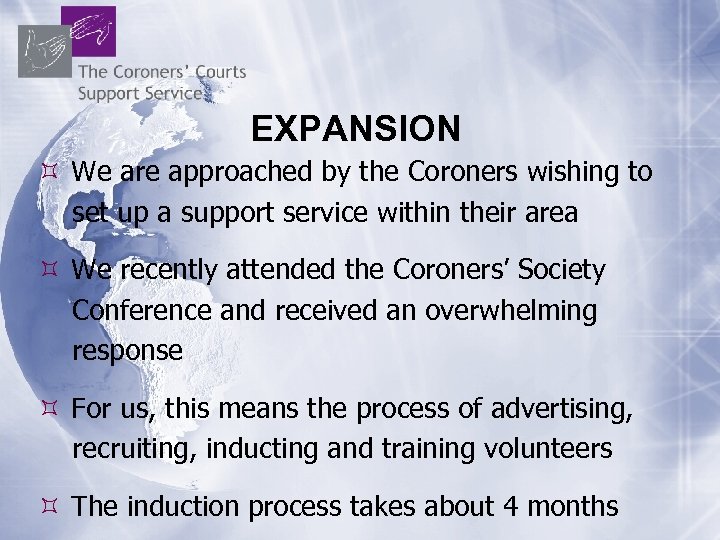 The Coroners' Courts Support Service

EXPANSION

We are approached by the Coroners wishing to set up a support service within their area

We recently attended the Coroners' Society Conference and received an overwhelming response

For us, this means the process of advertising, recruiting, inducting and training volunteers

The induction process takes about 4 months